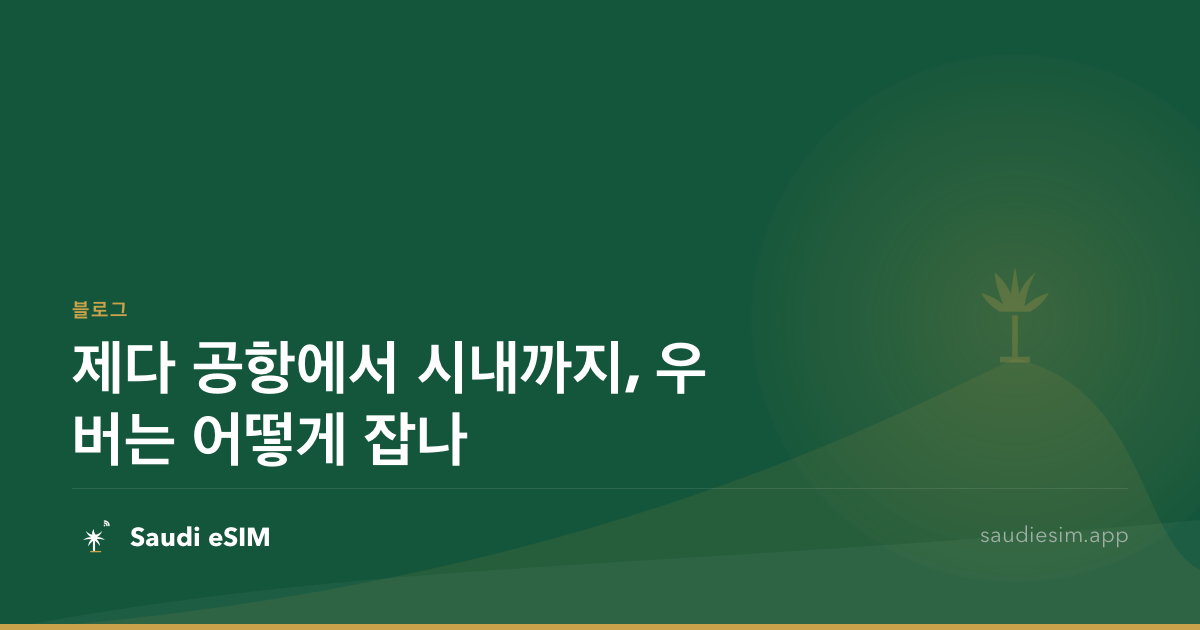 블로그

제다 공항에서 시내까지, 우버는 어떻게 잡나

Saudi eSIM

saudiesim.app